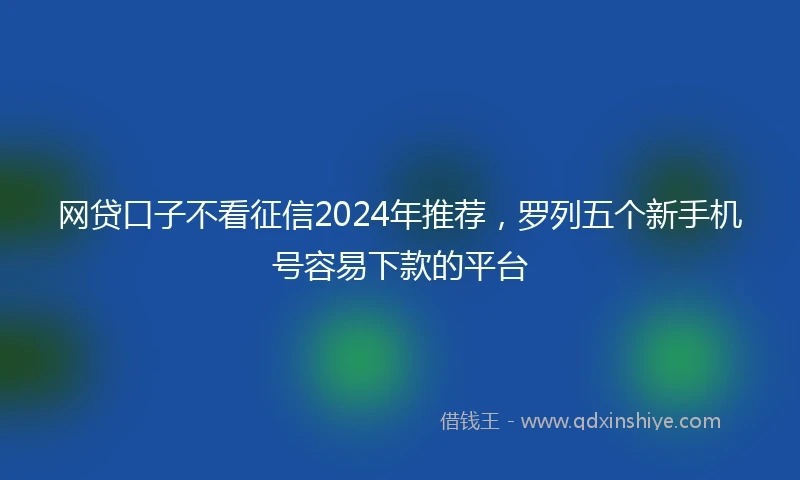 网贷口子不看征信2024年推荐，罗列五个新手机号容易下款的平台

借钱王 - www.qdxinshiye.com